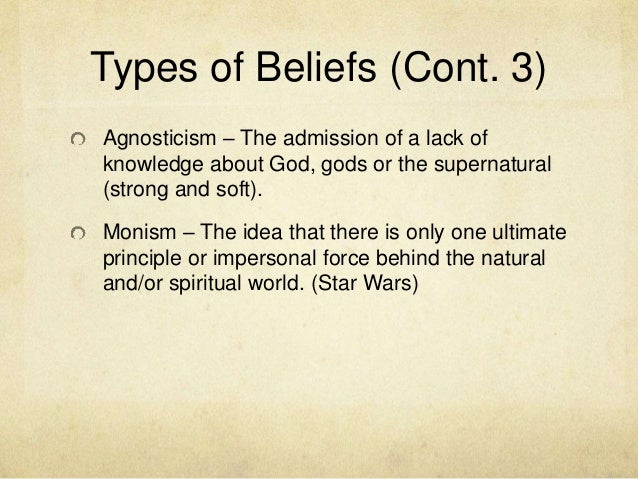 Types of Beliefs (Cont. 3)

Agnosticism – The admission of a lack of knowledge about God, gods or the supernatural (strong and soft).

Monism – The idea that there is only one ultimate principle or impersonal force behind the natural and/or spiritual world. (Star Wars)